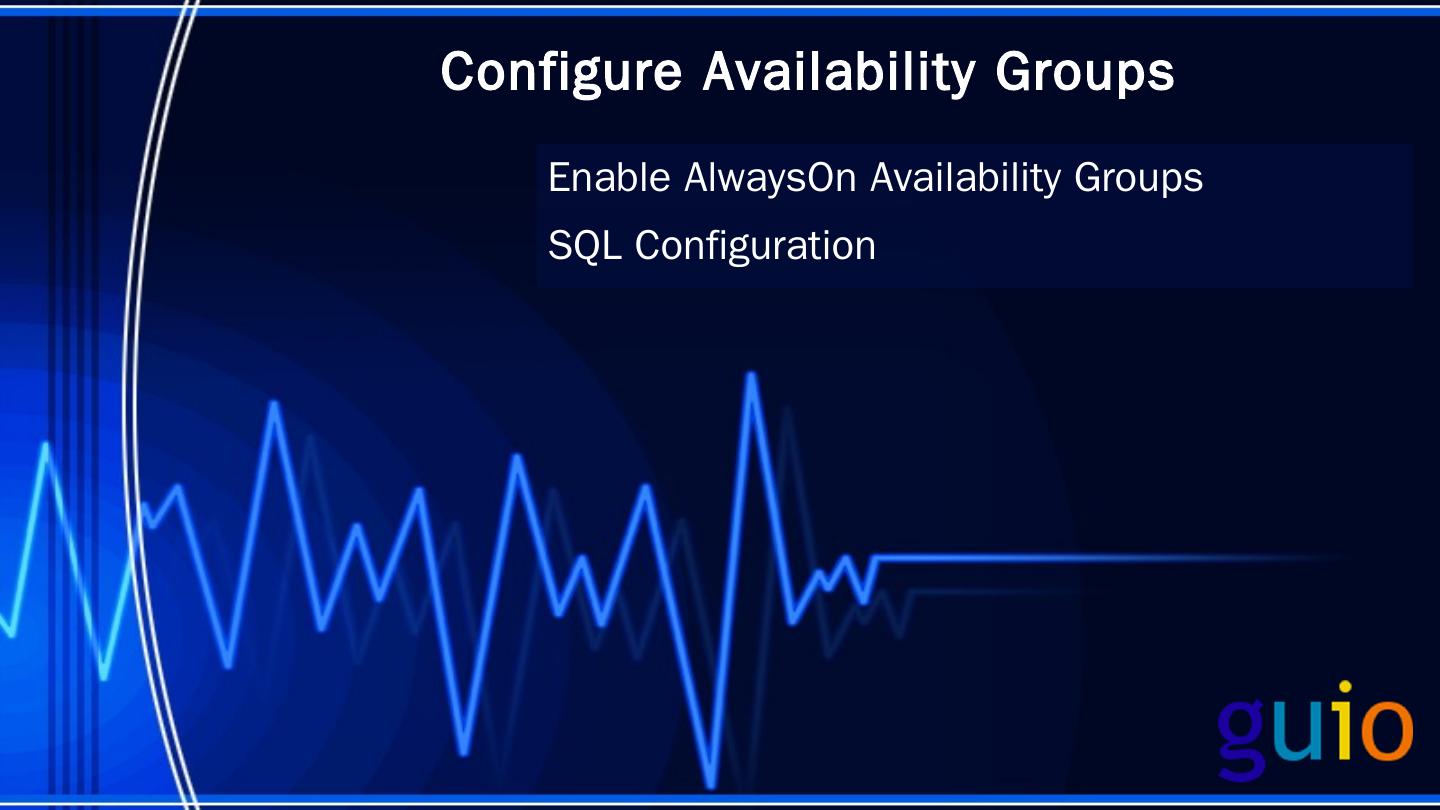 Configure Availability Groups

Enable AlwaysOn Availability Groups

SQL Configuration

guio